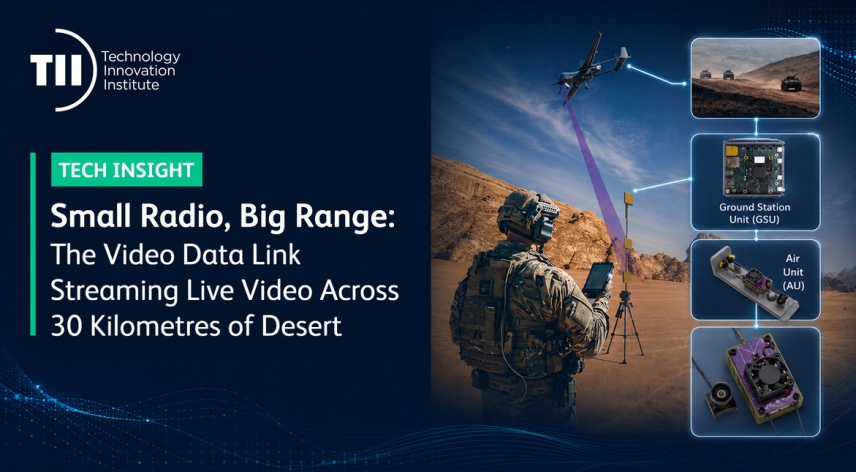 TII Technology Innovation Institute

TECH INSIGHT

Small Radio, Big Range: The Video Data Link Streaming Live Video Across 30 Kilometres of Desert

Ground Station Unit (GSU)

Air Unit (AU)